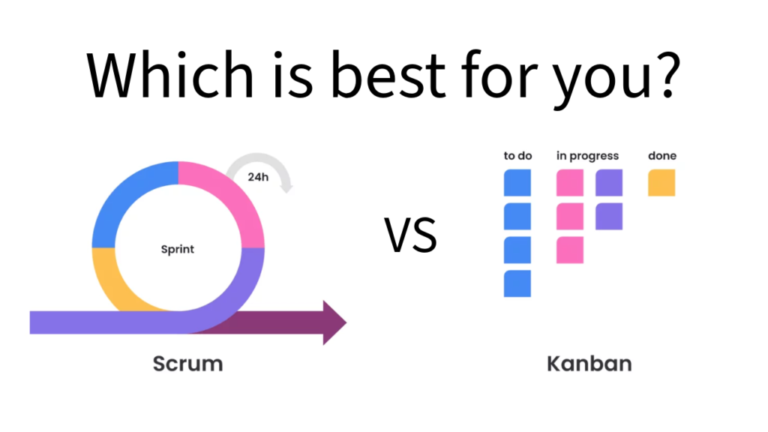 Which is best for you?

24h

Sprint

Scrum

VS

to do

in progress

done

Kanban